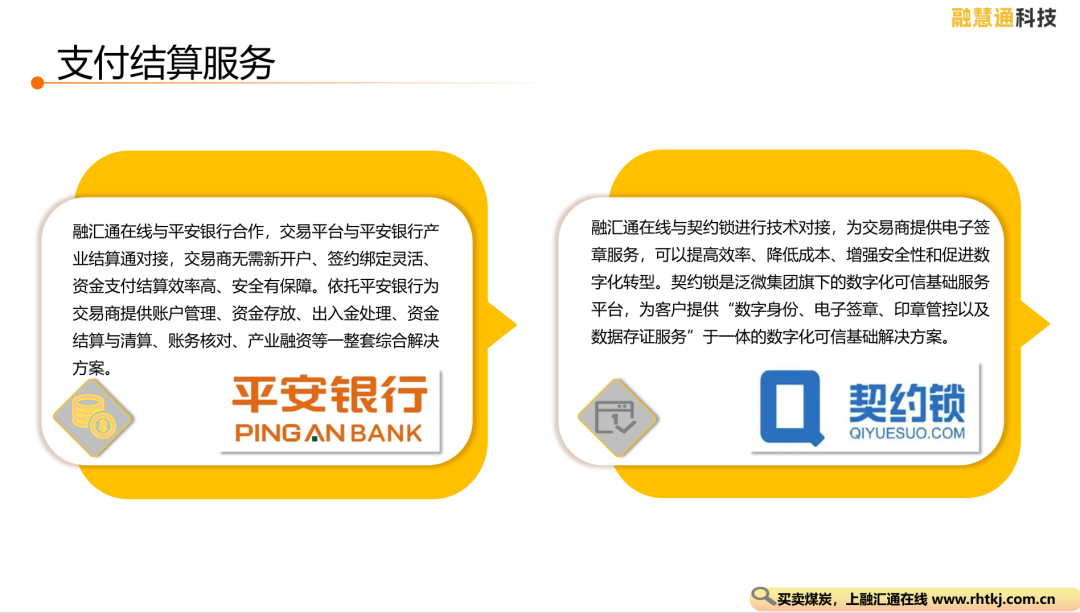 融慧通科技

支付结算服务

融汇通在线与平安银行合作，交易平台与平安银行产业结算通对接，交易商无需新开户、签约绑定灵活、资金支付结算效率高、安全有保障。依托平安银行为交易商提供账户管理、资金存放、出入金处理、资金结算与清算、账务核对、产业融资等一整套综合解决方案。

平安银行
PING AN BANK

融汇通在线与契约锁进行技术对接，为交易商提供电子签章服务，可以提高效率、降低成本、增强安全性和促进数字化转型。契约锁是泛微集团旗下的数字化可信基础服务平台，为客户提供“数字身份、电子签章、印章管控以及数据存证服务”于一体的数字化可信基础解决方案。

契约锁
QIYUESUO.COM

买卖煤炭，上融汇通在线 www.rhtkj.com.cn